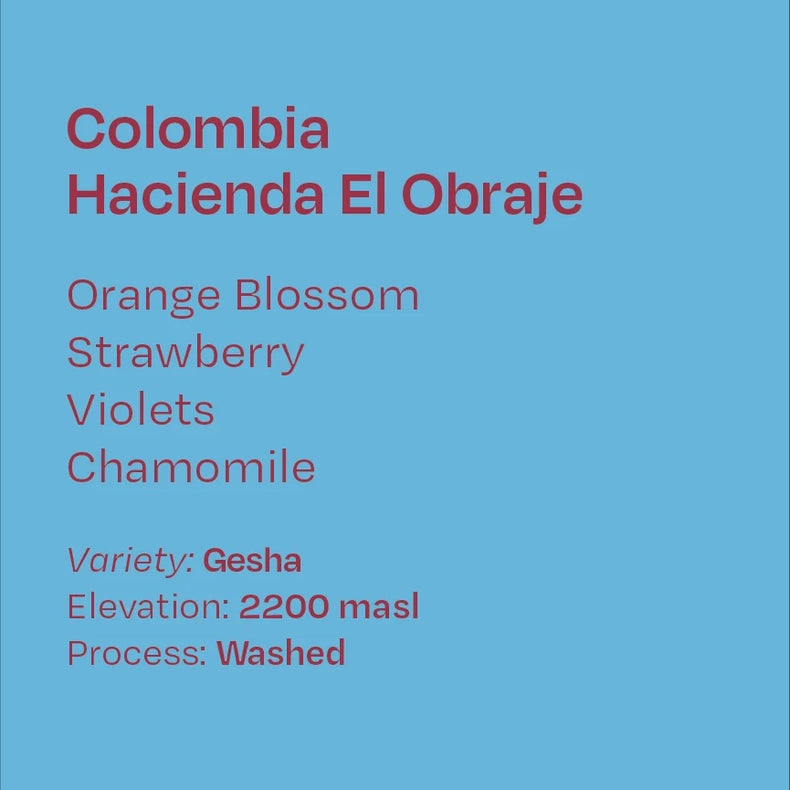 Colombia
Hacienda El Obraje

Orange Blossom
Strawberry
Violets
Chamomile

Variety: Gesha
Elevation: 2200 masl
Process: Washed